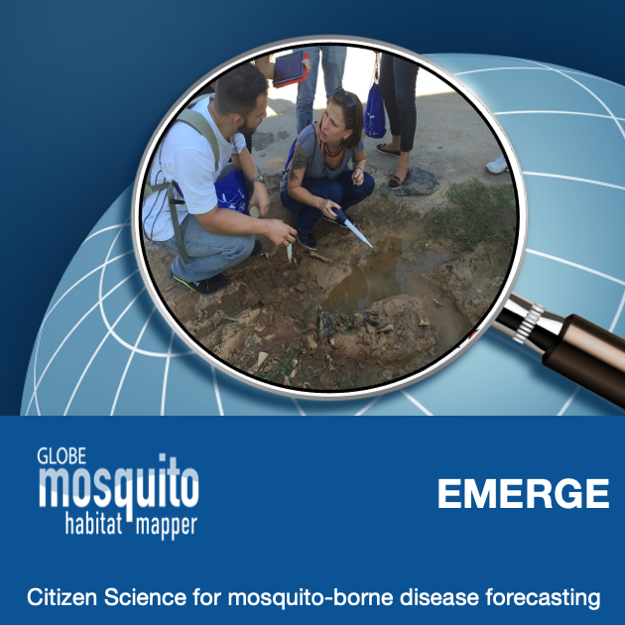 GLOBE
mosquito
habitat mapper

EMERGE

Citizen Science for mosquito-borne disease forecasting